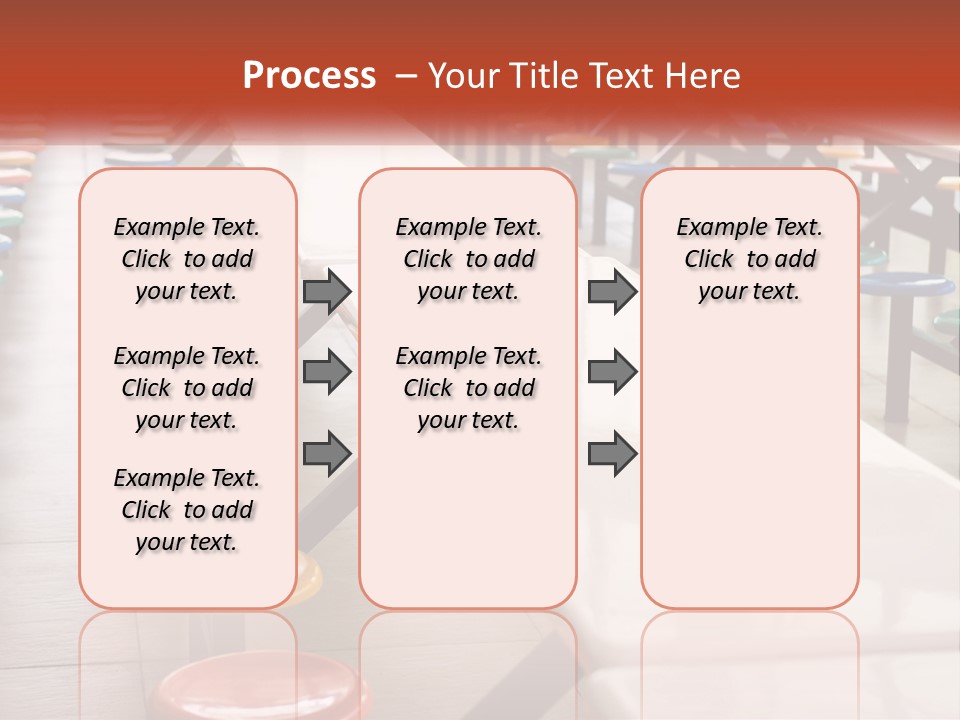 Process – Your Title Text Here

Example Text. Click to add your text.

Example Text. Click to add your text.

Example Text. Click to add your text.

Example Text. Click to add your text.

Example Text. Click to add your text.

Example Text. Click to add your text.